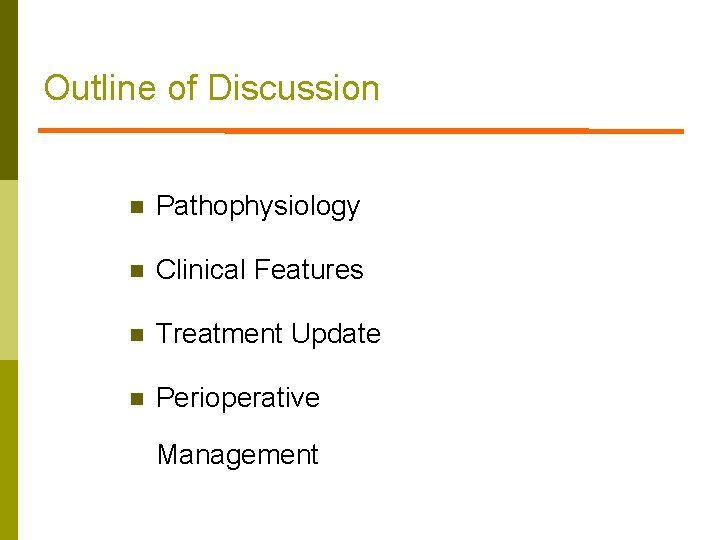 Outline of Discussion

- Pathophysiology
- Clinical Features
- Treatment Update
- Perioperative Management